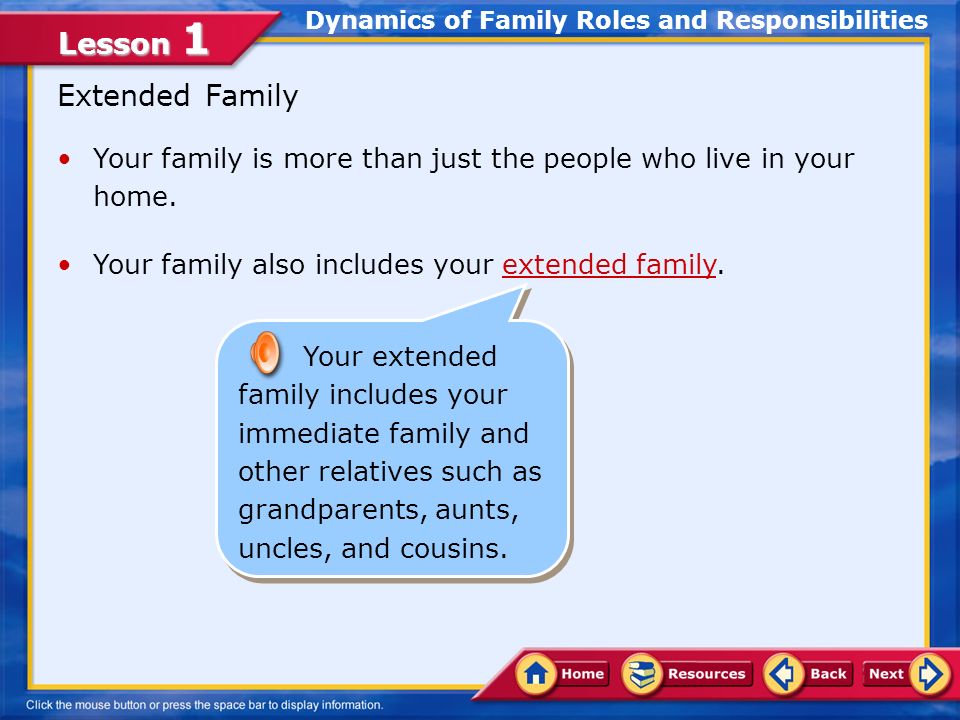 Lesson 1

Dynamics of Family Roles and Responsibilities

Extended Family

• Your family is more than just the people who live in your home.

• Your family also includes your extended family.

Your extended family includes your immediate family and other relatives such as grandparents, aunts, uncles, and cousins.

Home Resources Back Next

Click the mouse button or press the space bar to display information.